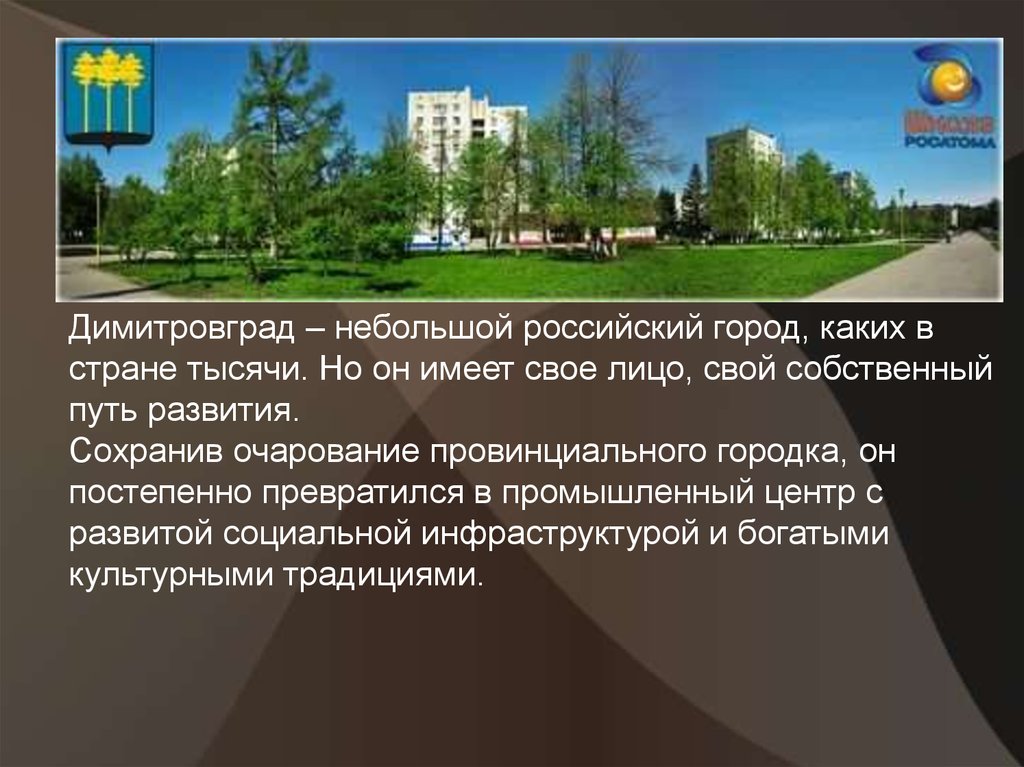 Школа
РОСАТОМА

Димитровград – небольшой российский город, каких в стране тысячи. Но он имеет свое лицо, свой собственный путь развития.
Сохранив очарование провинциального городка, он постепенно превратился в промышленный центр с развитой социальной инфраструктурой и богатыми культурными традициями.